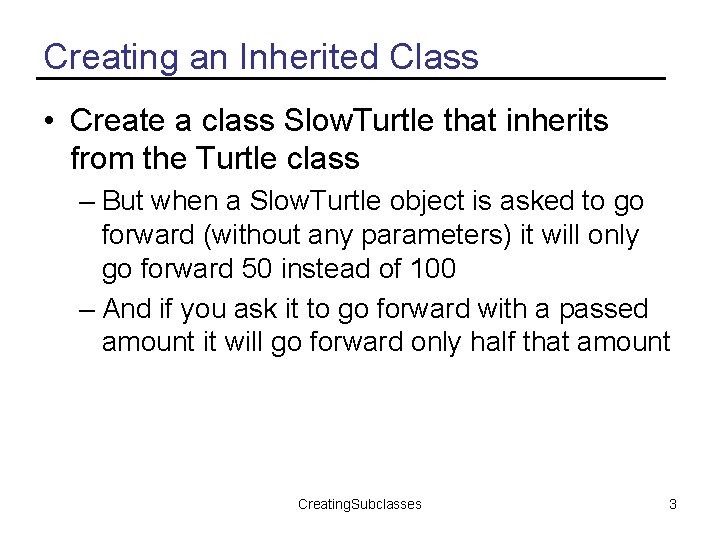 Creating an Inherited Class

• Create a class SlowTurtle that inherits from the Turtle class

– But when a SlowTurtle object is asked to go forward (without any parameters) it will only go forward 50 instead of 100

– And if you ask it to go forward with a passed amount it will go forward only half that amount

CreatingSubclasses

3